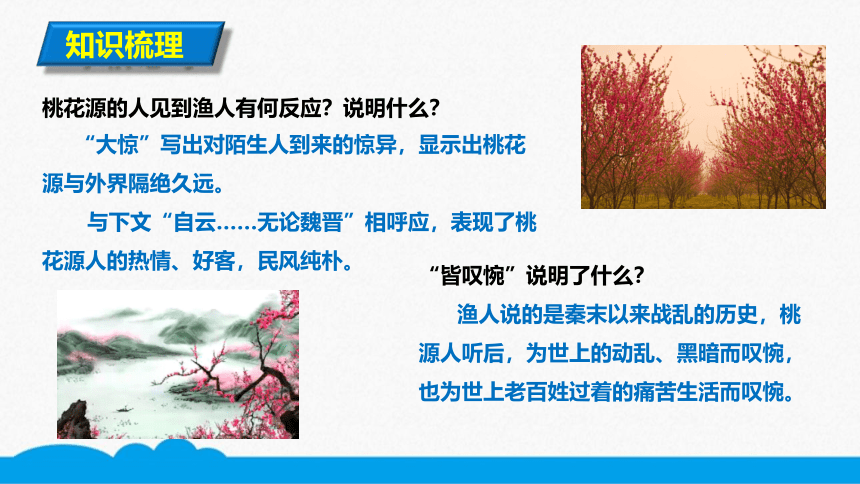 知识梳理

桃花源的人见到渔人有何反应？说明什么？

“大惊”写出对陌生人到来的惊异，显示出桃花源与外界隔绝久远。

与下文“自云……无论魏晋”相呼应，表现了桃花源人的热情、好客，民风纯朴。

“皆叹惋”说明了什么？

渔人说的是秦末以来战乱的历史，桃源人听后，为世上的动乱、黑暗而叹惋，也为世上老百姓过着的痛苦生活而叹惋。